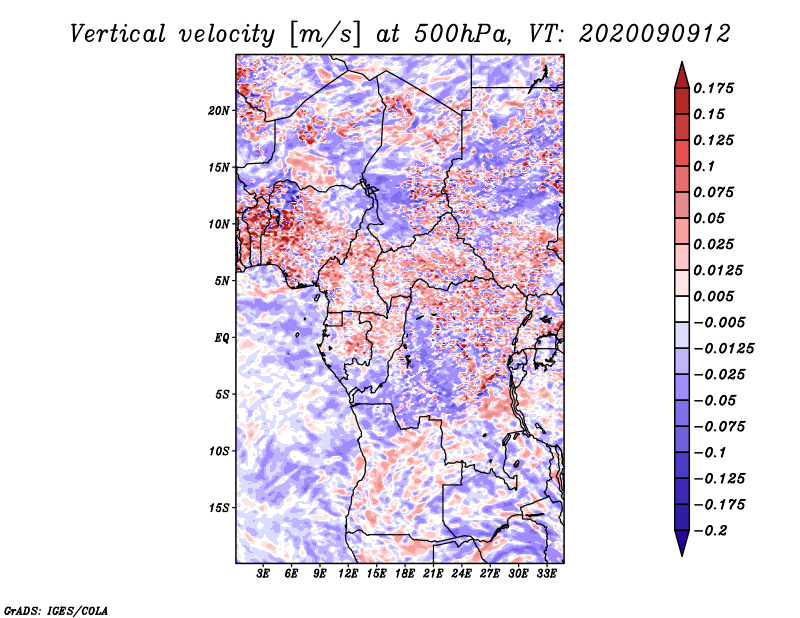 Vertical velocity [m/s] at 500hPa, VT: 2020090912

20N
15N
10N
5N
EQ
5S
10S
15S

3E 6E 9E 12E 15E 18E 21E 24E 27E 30E 33E

0.175
0.15
0.125
0.1
0.075
0.05
0.025
0.0125
0.005
−0.005
−0.0125
−0.025
−0.05
−0.075
−0.1
−0.125
−0.175
−0.2

GrADS: IGES/COLA